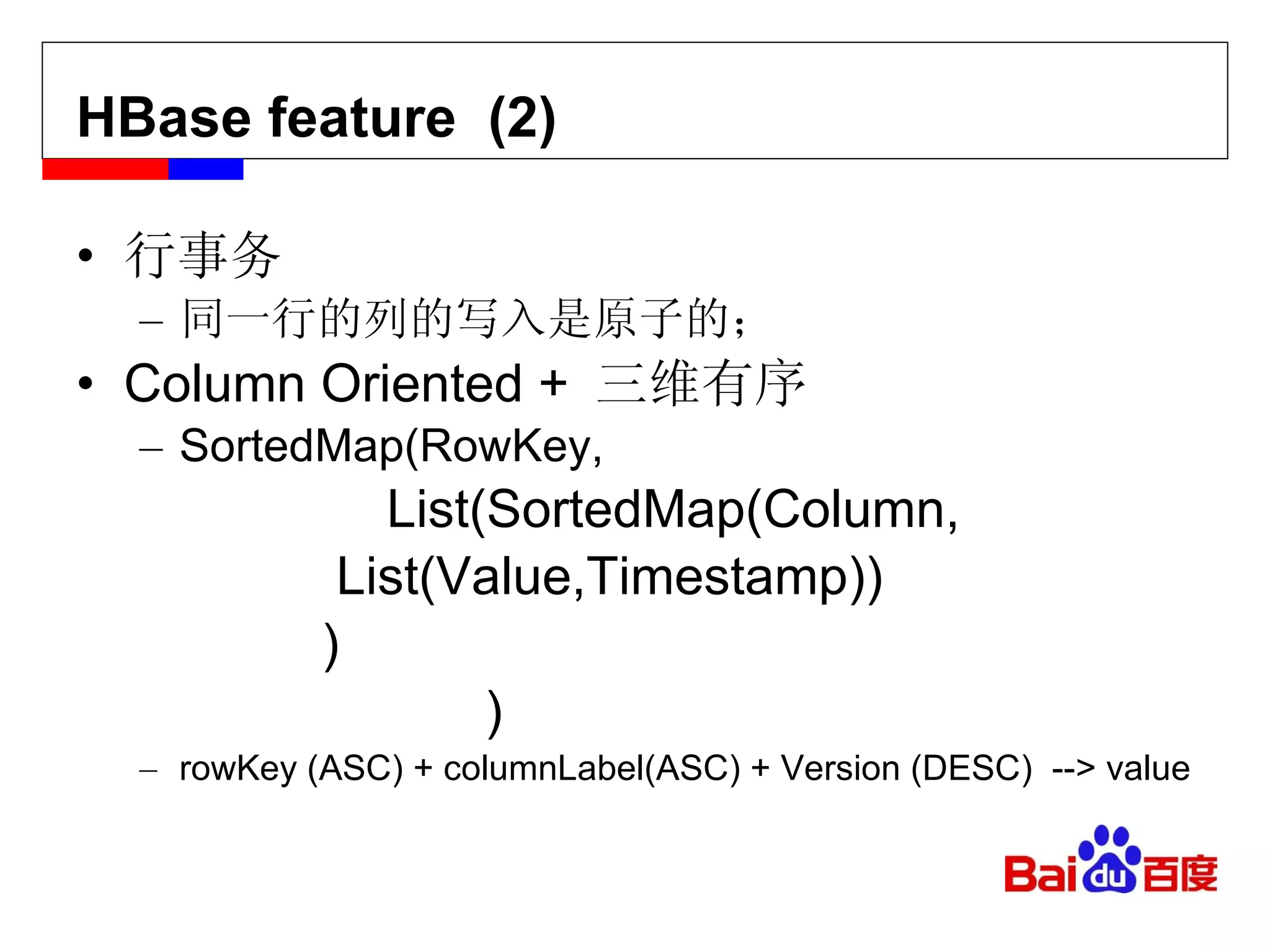 HBase feature (2)

• 行事务
  – 同一行的列的写入是原子的;
• Column Oriented + 三维有序
  – SortedMap(RowKey,
List(SortedMap(Column,
List(Value,Timestamp))
)
)
  – rowKey (ASC) + columnLabel(ASC) + Version (DESC) --> value

Baidu百度